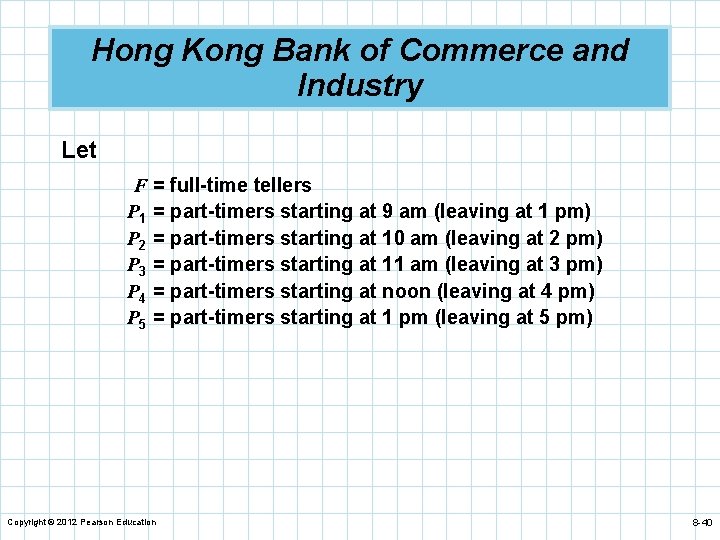 Hong Kong Bank of Commerce and Industry

Let

$F$ = full-time tellers
$P_1$ = part-timers starting at 9 am (leaving at 1 pm)
$P_2$ = part-timers starting at 10 am (leaving at 2 pm)
$P_3$ = part-timers starting at 11 am (leaving at 3 pm)
$P_4$ = part-timers starting at noon (leaving at 4 pm)
$P_5$ = part-timers starting at 1 pm (leaving at 5 pm)

Copyright © 2012 Pearson Education

8-40